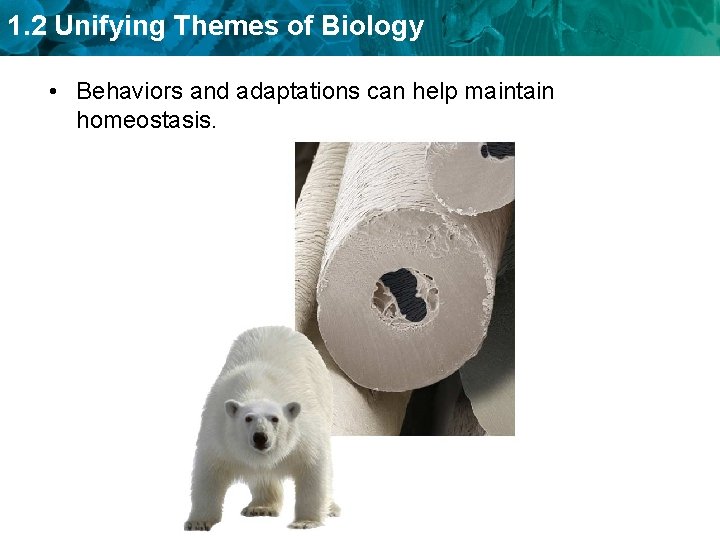 1.2 Unifying Themes of Biology

• Behaviors and adaptations can help maintain homeostasis.